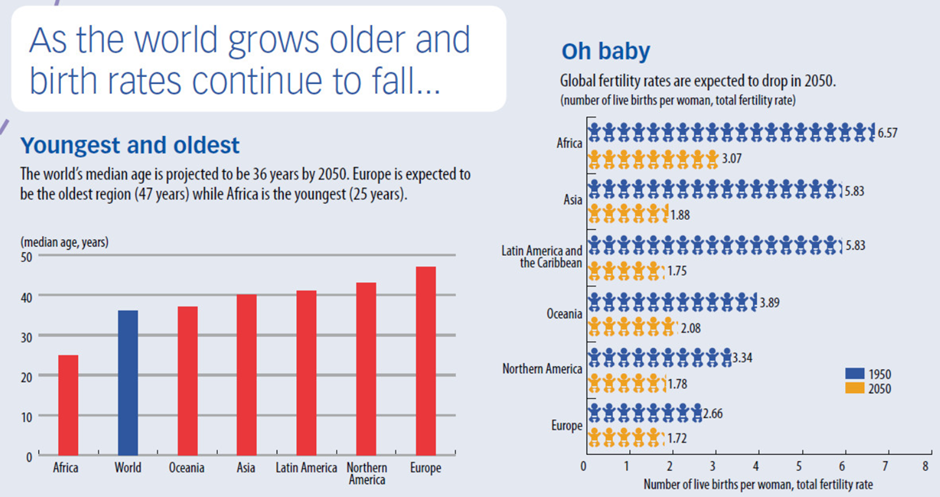 As the world grows older and birth rates continue to fall...

Youngest and oldest

The world's median age is projected to be 36 years by 2050. Europe is expected to be the oldest region (47 years) while Africa is the youngest (25 years).

(median age, years)

50
40
30
20
10
0

Africa
World
Oceania
Asia
Latin America
Northern America
Europe

Oh baby

Global fertility rates are expected to drop in 2050.

(number of live births per woman, total fertility rate)

Africa 6.57 3.07
Asia 5.83 1.88
Latin America and the Caribbean 5.83 1.75
Oceania 3.89 2.08
Northern America 3.34 1.78
Europe 2.66 1.72

1950
2050

0 1 2 3 4 5 6 7 8

Number of live births per woman, total fertility rate